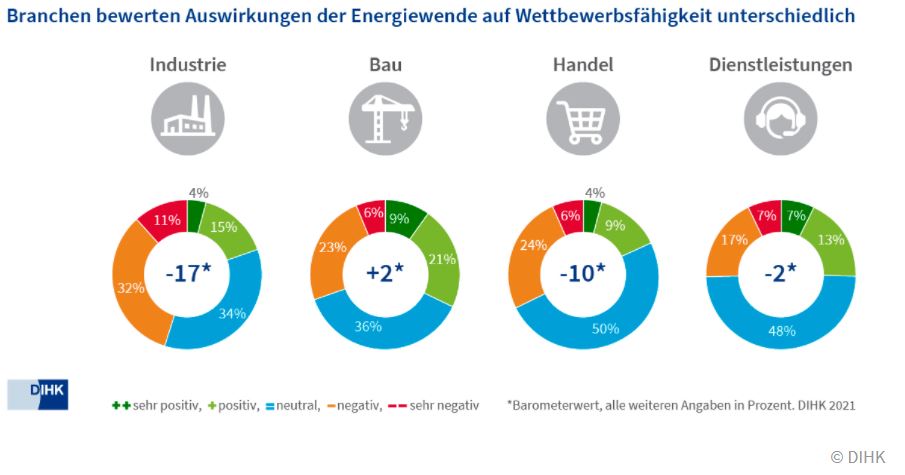 Branchen bewerten Auswirkungen der Energiewende auf Wettbewerbsfähigkeit unterschiedlich

Industrie

4%
15%
34%
32%
11%
-17*

Bau

9%
21%
36%
23%
6%
+2*

Handel

4%
9%
50%
24%
6%
-10*

Dienstleistungen

7%
13%
48%
17%
7%
-2*

DIHK

++ sehr positiv, + positiv, = neutral, – negativ, – – sehr negativ

*Barometerwert, alle weiteren Angaben in Prozent. DIHK 2021

© DIHK